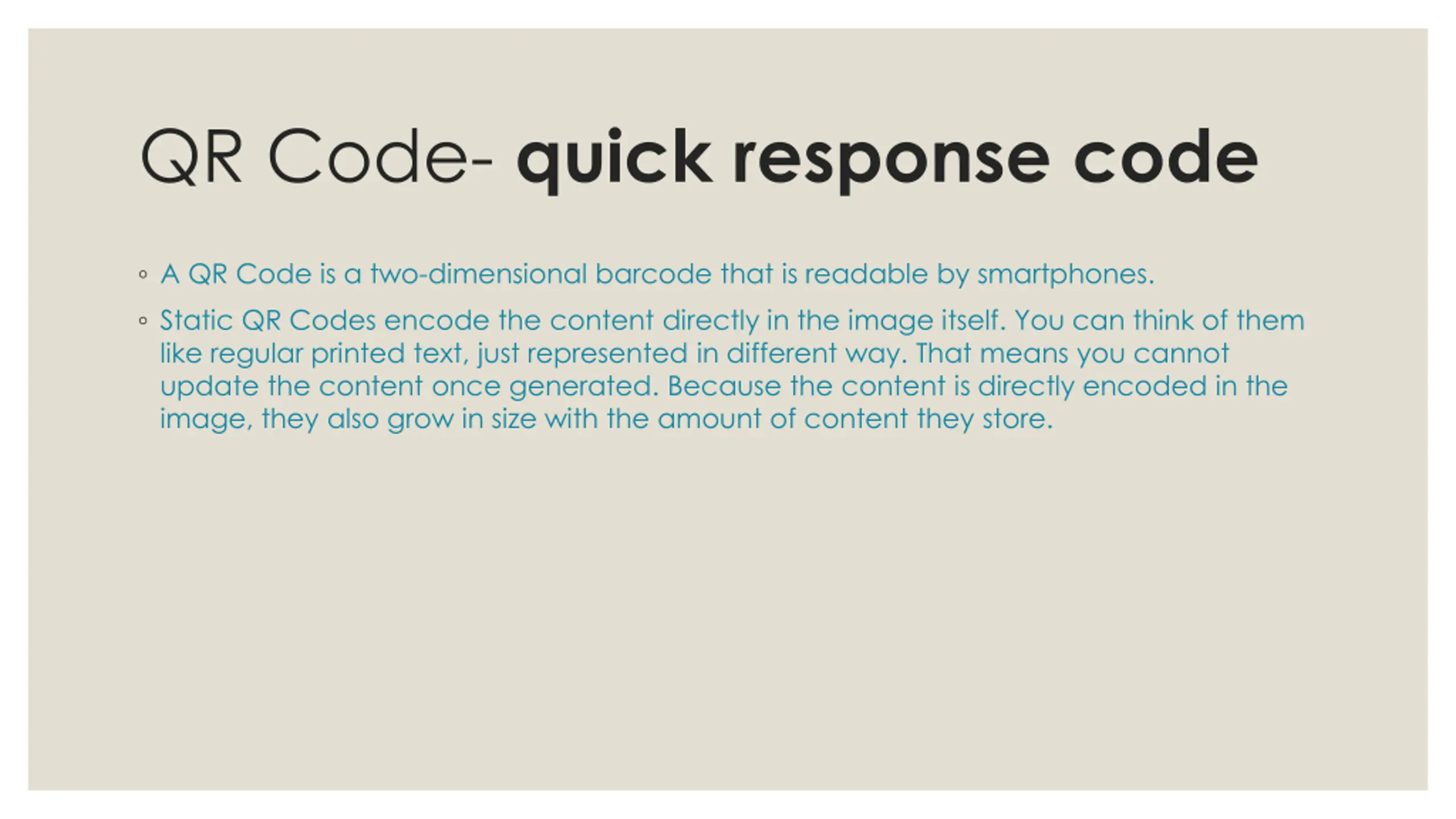 QR Code- quick response code

◦ A QR Code is a two-dimensional barcode that is readable by smartphones.

◦ Static QR Codes encode the content directly in the image itself. You can think of them like regular printed text, just represented in different way. That means you cannot update the content once generated. Because the content is directly encoded in the image, they also grow in size with the amount of content they store.